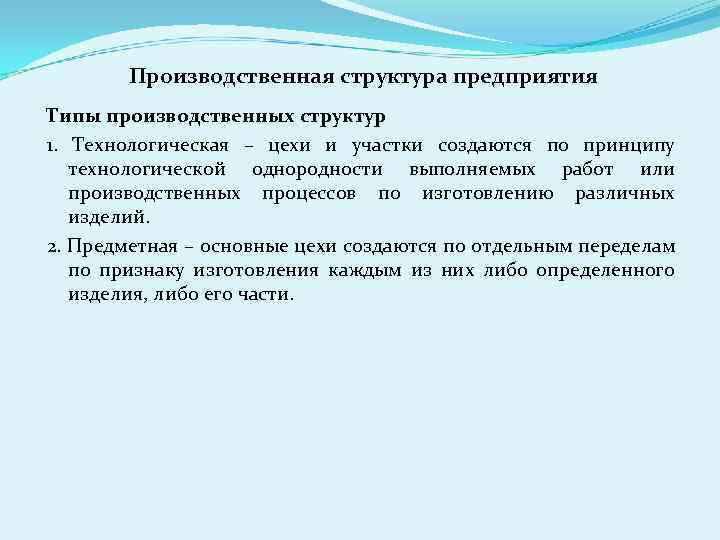 Производственная структура предприятия

Типы производственных структур

1. Технологическая – цехи и участки создаются по принципу технологической однородности выполняемых работ или производственных процессов по изготовлению различных изделий.

2. Предметная – основные цехи создаются по отдельным переделам по признаку изготовления каждым из них либо определенного изделия, либо его части.